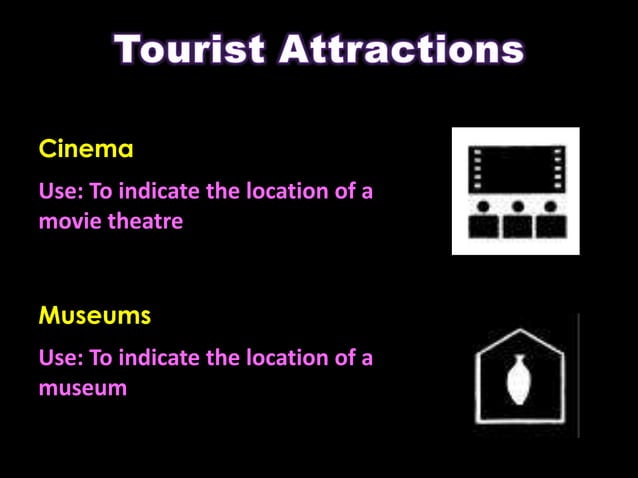 Tourist Attractions

Cinema

Use: To indicate the location of a movie theatre

Museums

Use: To indicate the location of a museum